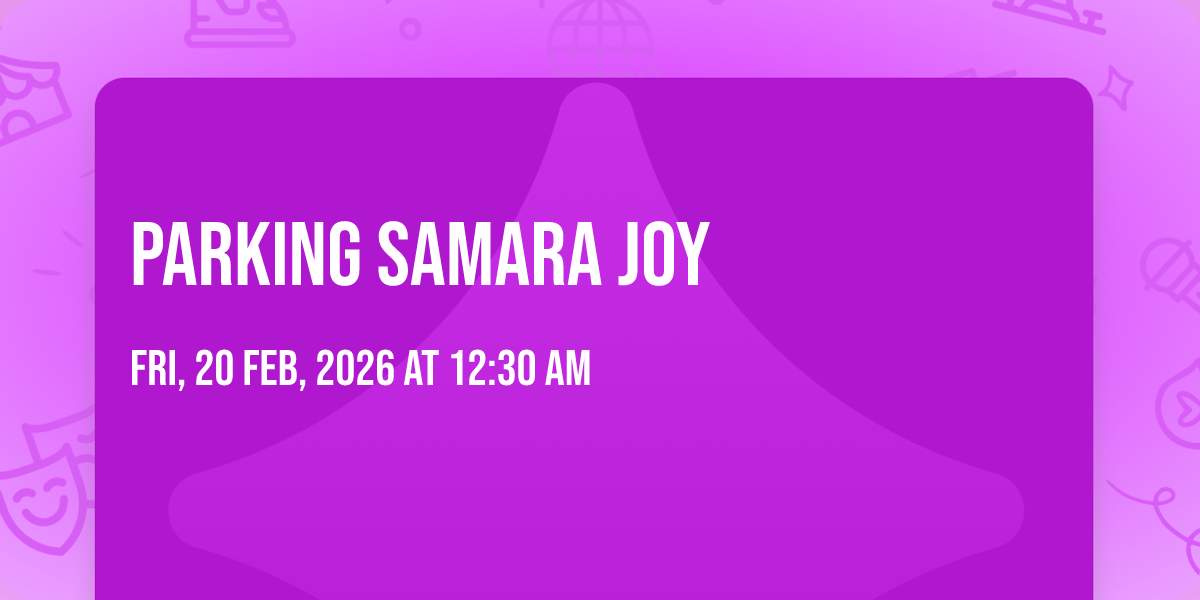 PARKING SAMARA JOY

FRI, 20 FEB, 2026 AT 12:30 AM